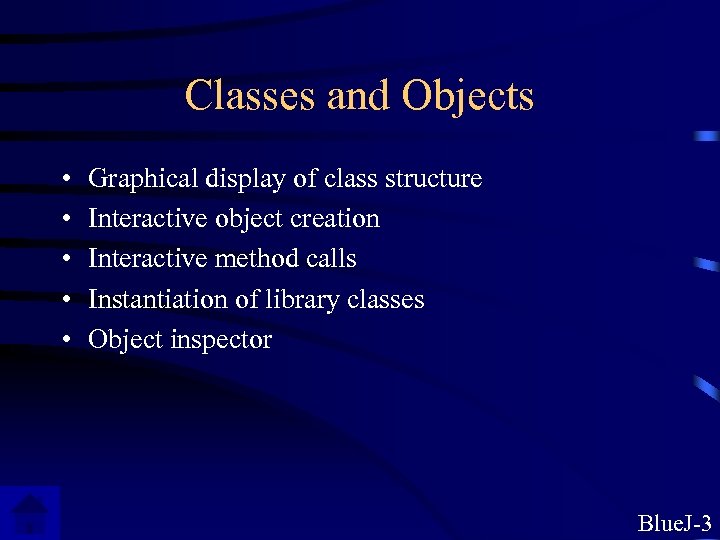 Classes and Objects

• Graphical display of class structure
• Interactive object creation
• Interactive method calls
• Instantiation of library classes
• Object inspector

BlueJ-3